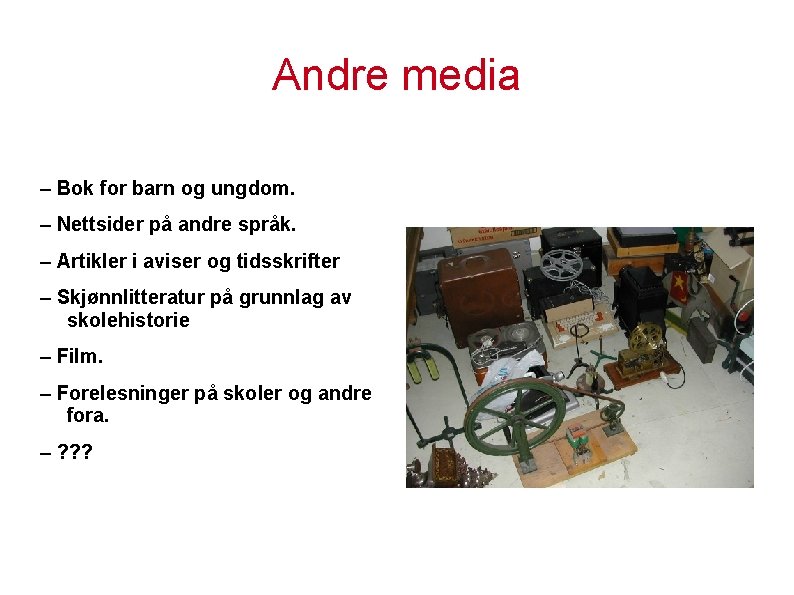 Andre media

– Bok for barn og ungdom.

– Nettsider på andre språk.

– Artikler i aviser og tidsskrifter

– Skjønnlitteratur på grunnlag av skolehistorie

– Film.

– Forelesninger på skoler og andre fora.

– ???